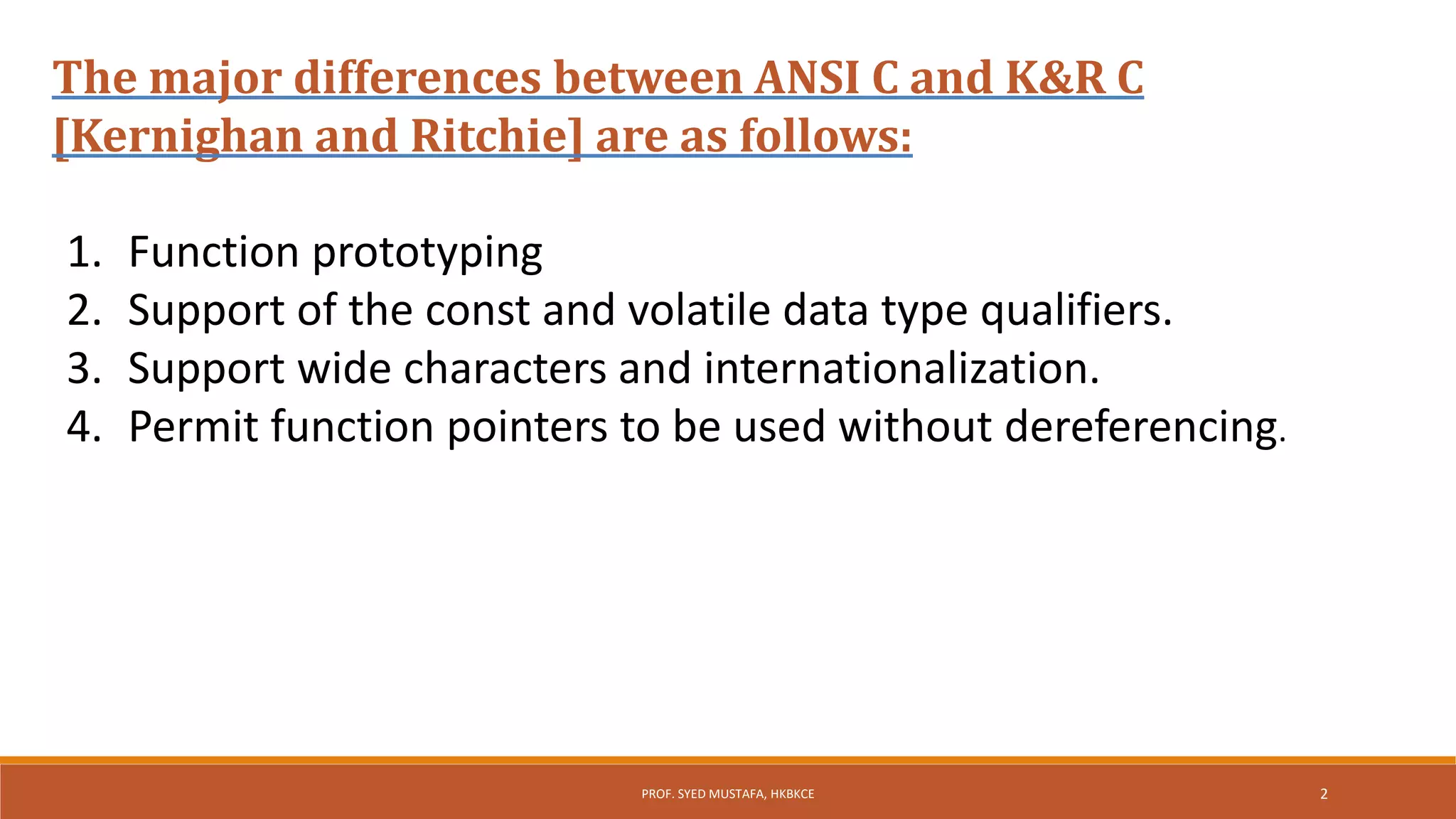 The major differences between ANSI C and K&R C [Kernighan and Ritchie] are as follows:

1. Function prototyping
2. Support of the const and volatile data type qualifiers.
3. Support wide characters and internationalization.
4. Permit function pointers to be used without dereferencing.

PROF. SYED MUSTAFA, HKBKCE

2